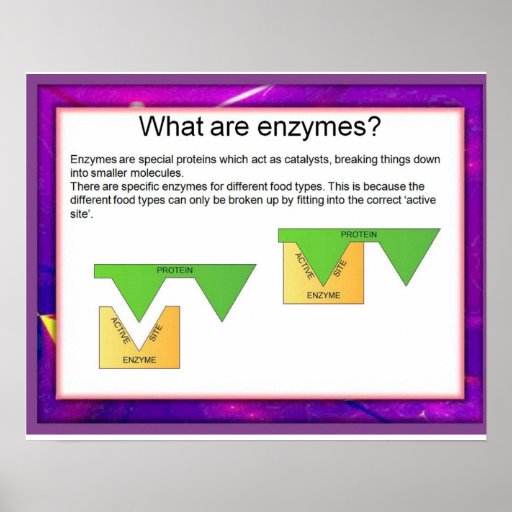 What are enzymes?

Enzymes are special proteins which act as catalysts, breaking things down into smaller molecules.
There are specific enzymes for different food types. This is because the different food types can only be broken up by fitting into the correct 'active site'.

PROTEIN

ACTIVE SITE

ENZYME

PROTEIN

ACTIVE SITE

ENZYME